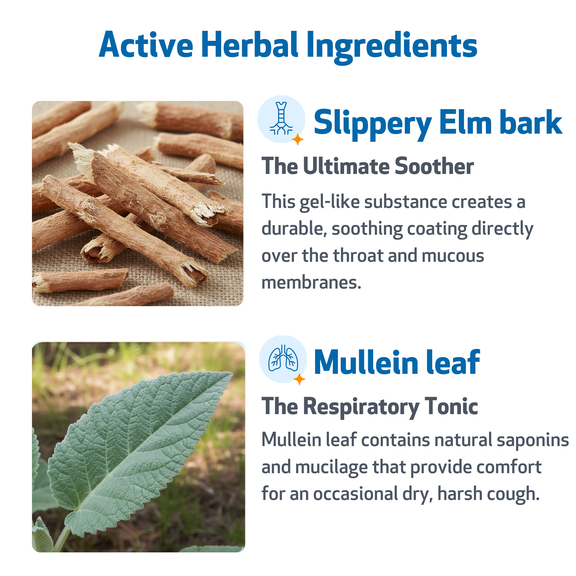 Active Herbal Ingredients

Slippery Elm bark

The Ultimate Soother

This gel-like substance creates a durable, soothing coating directly over the throat and mucous membranes.

Mullein leaf

The Respiratory Tonic

Mullein leaf contains natural saponins and mucilage that provide comfort for an occasional dry, harsh cough.